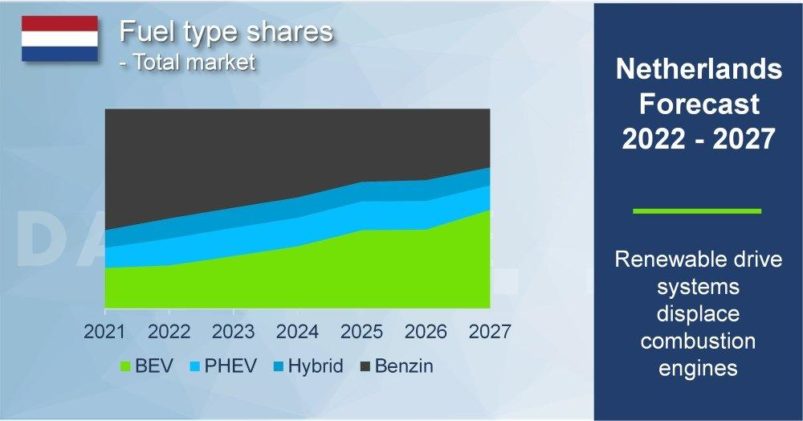 Fuel type shares
- Total market

2021 2022 2023 2024 2025 2026 2027

BEV PHEV Hybrid Benzin

Netherlands Forecast 2022 - 2027

Renewable drive systems displace combustion engines